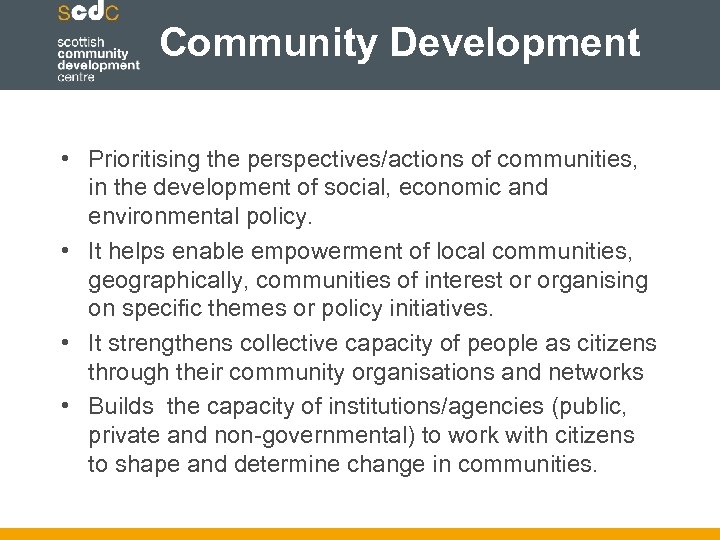 scdc
scottish community development centre

Community Development

• Prioritising the perspectives/actions of communities, in the development of social, economic and environmental policy.
• It helps enable empowerment of local communities, geographically, communities of interest or organising on specific themes or policy initiatives.
• It strengthens collective capacity of people as citizens through their community organisations and networks
• Builds the capacity of institutions/agencies (public, private and non-governmental) to work with citizens to shape and determine change in communities.